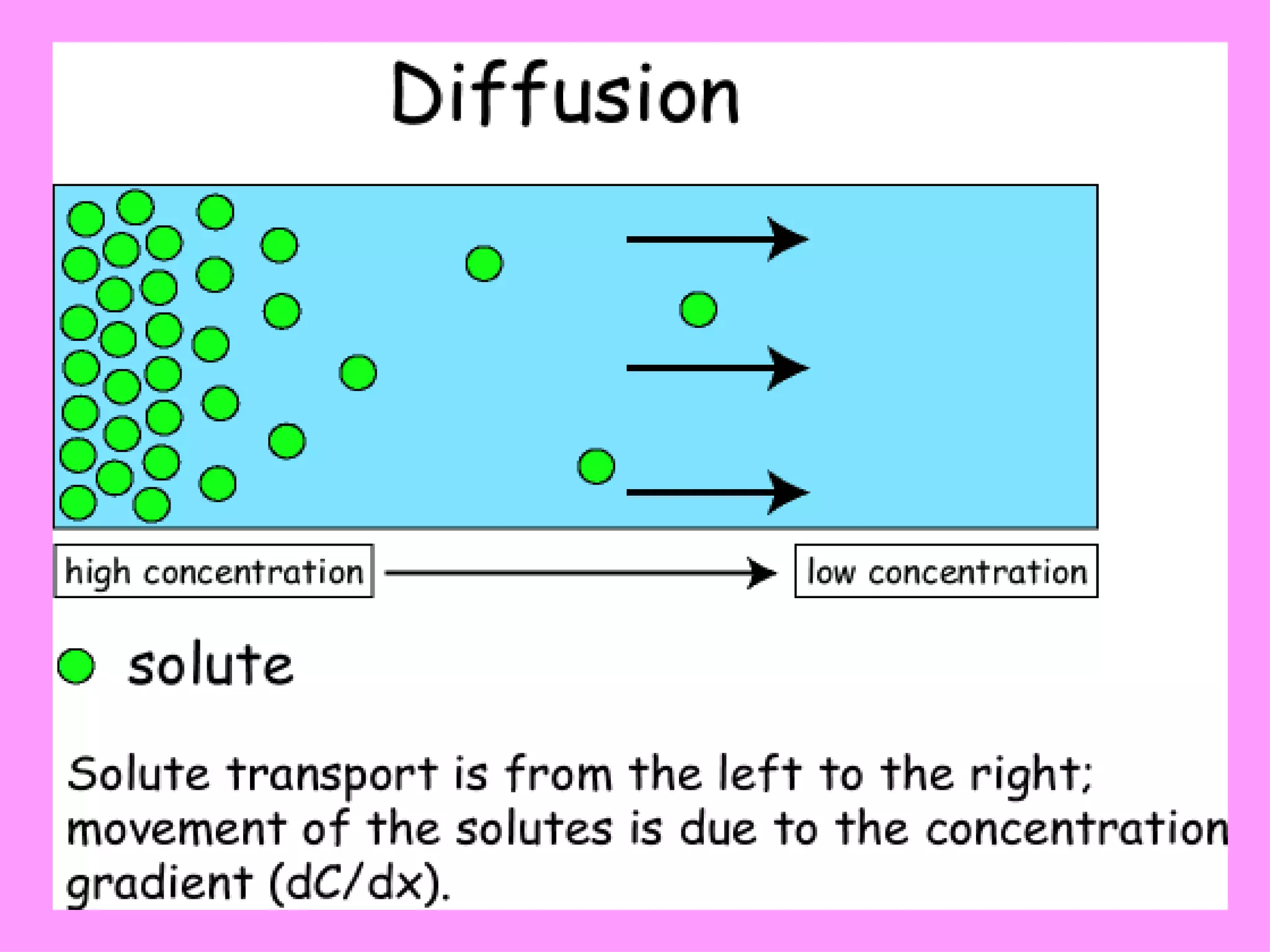 Diffusion

high concentration

low concentration

solute

Solute transport is from the left to the right; movement of the solutes is due to the concentration gradient (dC/dx).